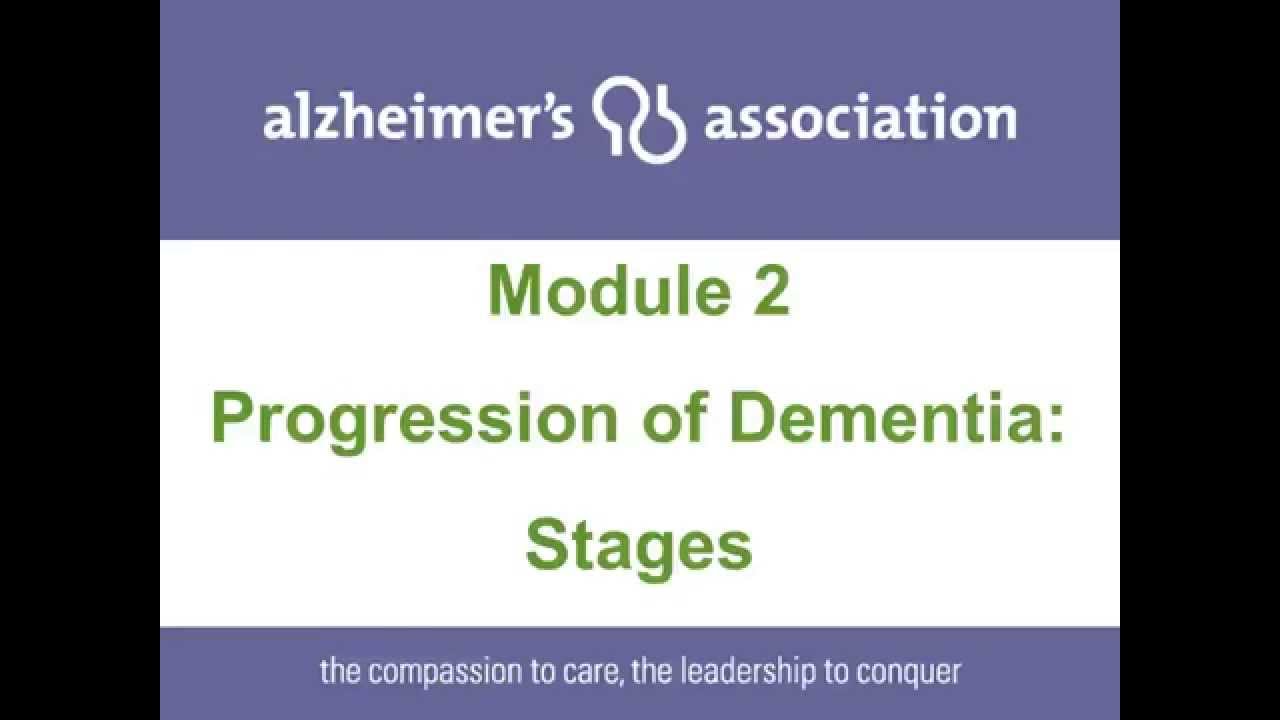 alzheimer's association

Module 2
Progression of Dementia:
Stages

the compassion to care, the leadership to conquer